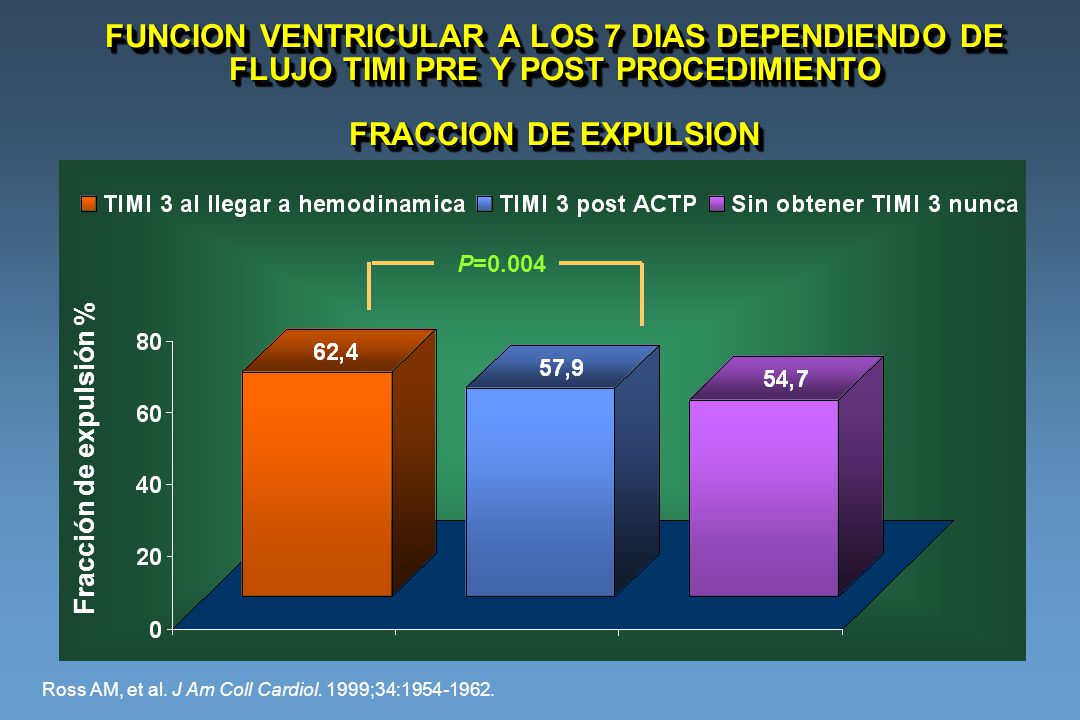 FUNCION VENTRICULAR A LOS 7 DIAS DEPENDIENDO DE FLUJO TIMI PRE Y POST PROCEDIMIENTO

FRACCION DE EXPULSION

TIMI 3 al llegar a hemodinamica
TIMI 3 post ACTP
Sin obtener TIMI 3 nunca

P=0.004

Fracción de expulsión %

80
60
40
20
0

62,4
57,9
54,7

Ross AM, et al. J Am Coll Cardiol. 1999;34:1954-1962.